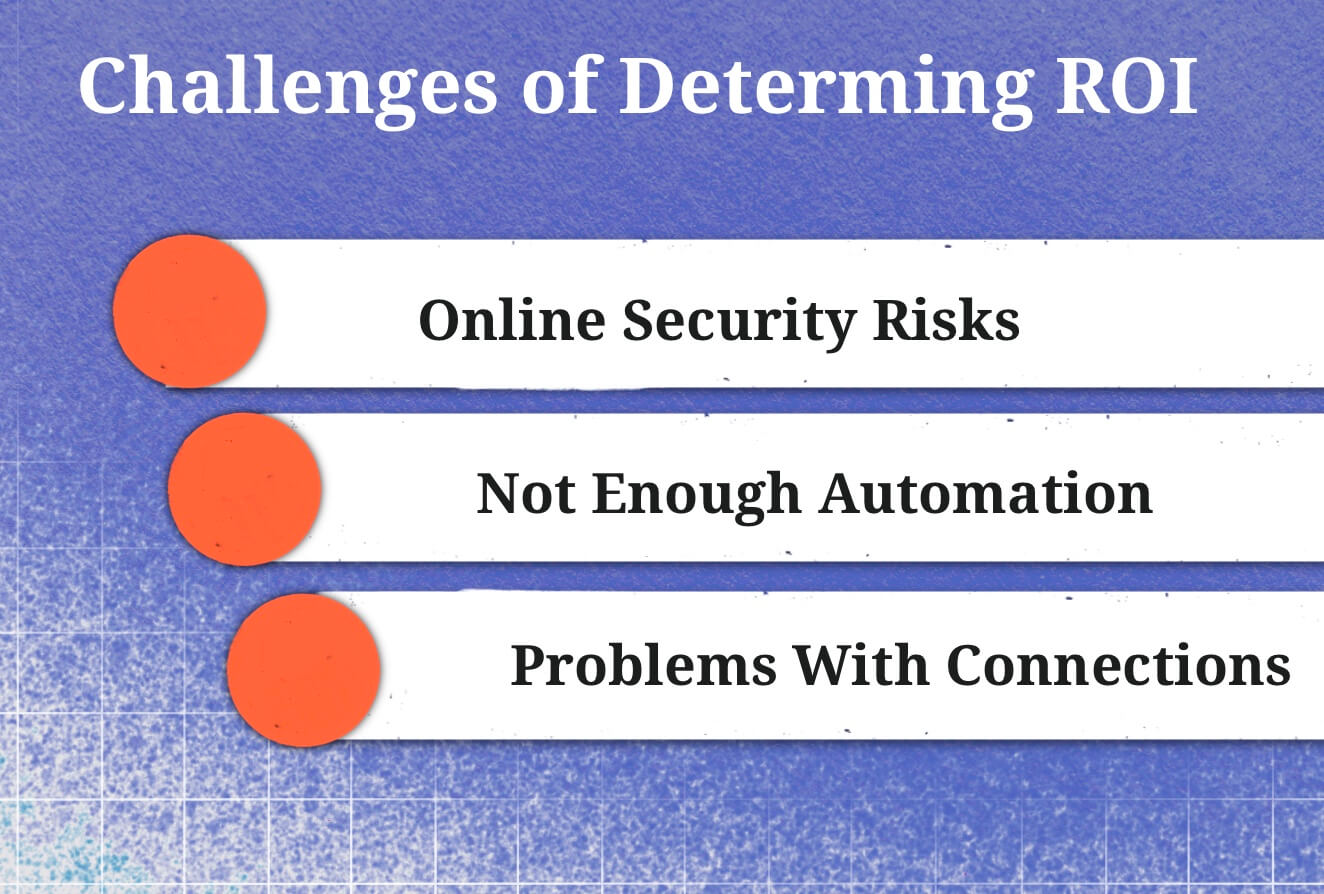 Challenges of Determing ROI

Online Security Risks

Not Enough Automation

Problems With Connections